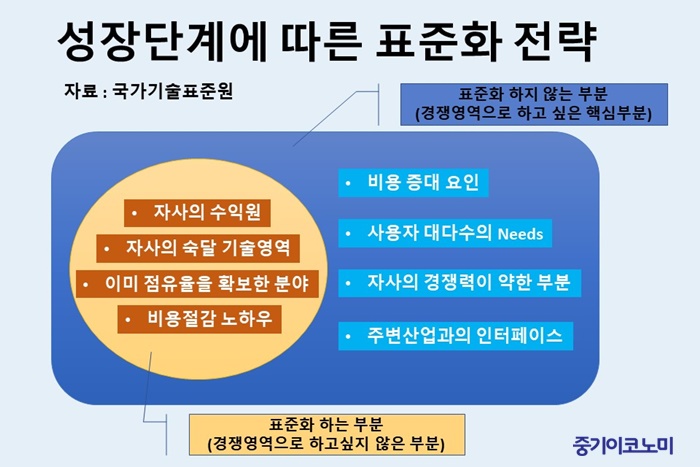 성장단계에 따른 표준화 전략

자료 : 국가기술표준원

표준화 하지 않는 부분
(경쟁영역으로 하고 싶은 핵심부분)

• 자사의 수익원
• 자사의 숙달 기술영역
• 이미 점유율을 확보한 분야
• 비용절감 노하우

• 비용 증대 요인
• 사용자 대다수의 Needs
• 자사의 경쟁력이 약한 부분
• 주변산업과의 인터페이스

표준화 하는 부분
(경쟁영역으로 하고싶지 않은 부분)

중기이코노미